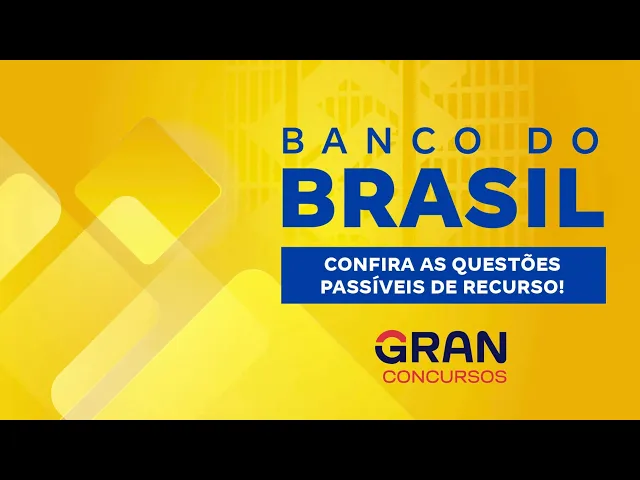 BANCO DO
BRASIL

CONFIRA AS QUESTÕES PASSÍVEIS DE RECURSO!

GRAN
CONCURSOS